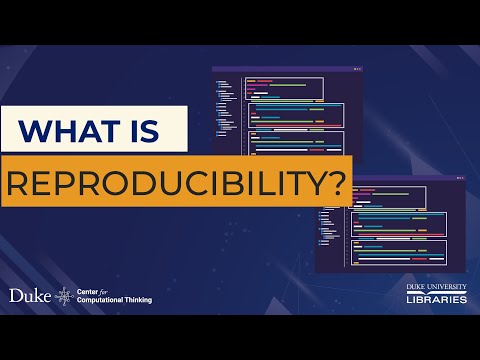 WHAT IS
REPRODUCIBILITY?

Duke Center for Computational Thinking

DUKE UNIVERSITY
LIBRARIES